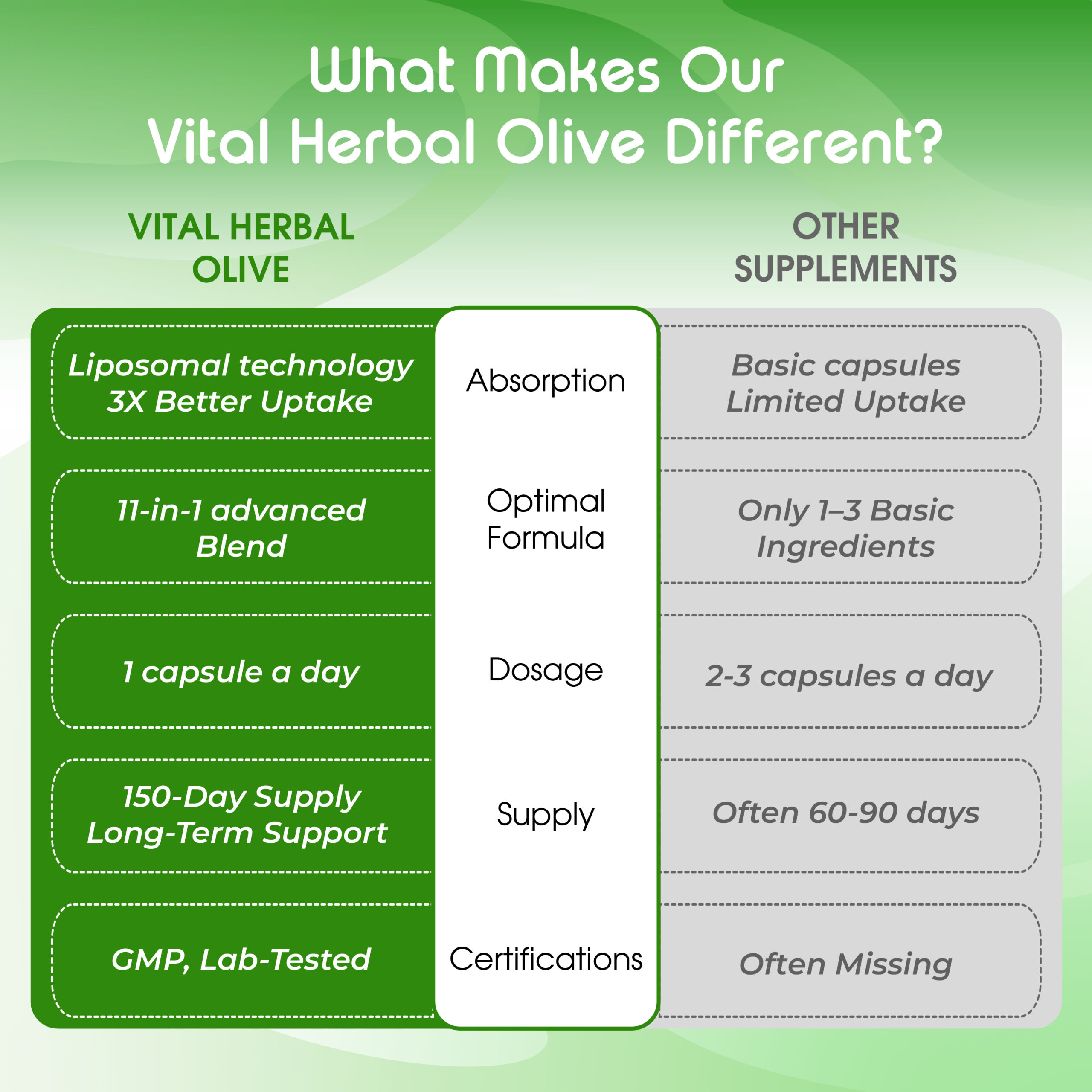 What Makes Our Vital Herbal Olive Different?

| VITAL HERBAL OLIVE | | OTHER SUPPLEMENTS |
|---|---|---|
| Liposomal technology 3X Better Uptake | Absorption | Basic capsules Limited Uptake |
| 11-in-1 advanced Blend | Optimal Formula | Only 1–3 Basic Ingredients |
| 1 capsule a day | Dosage | 2-3 capsules a day |
| 150-Day Supply Long-Term Support | Supply | Often 60-90 days |
| GMP, Lab-Tested | Certifications | Often Missing |